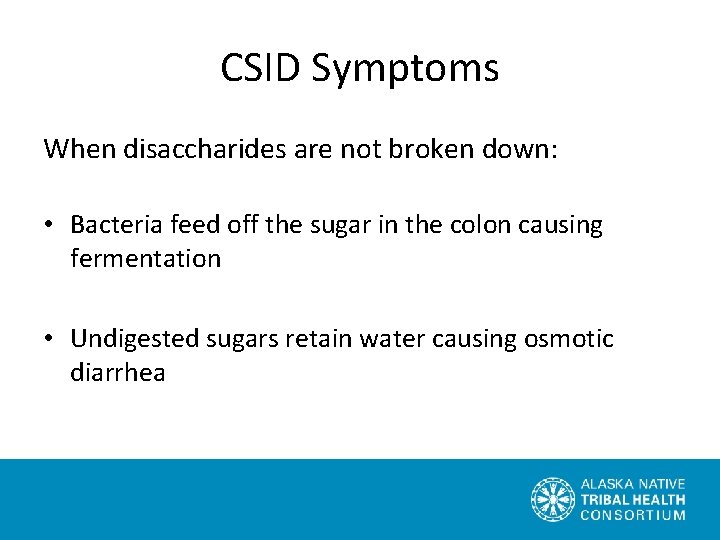 CSID Symptoms

When disaccharides are not broken down:

• Bacteria feed off the sugar in the colon causing fermentation

• Undigested sugars retain water causing osmotic diarrhea

ALASKA NATIVE
TRIBAL HEALTH
CONSORTIUM